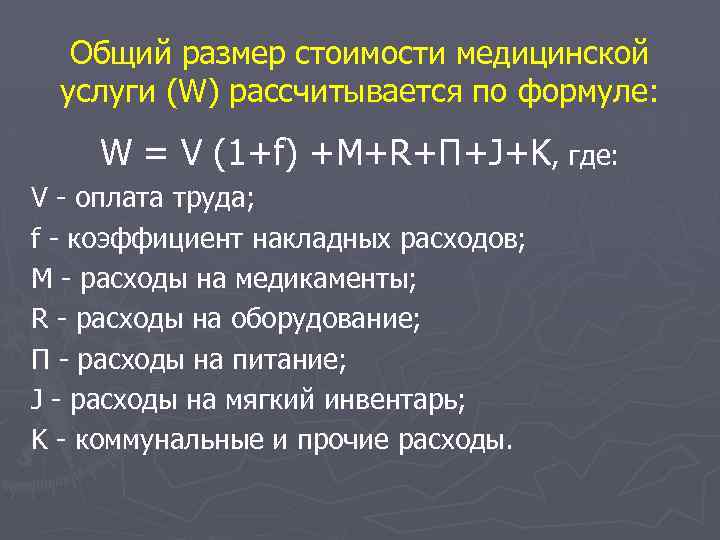 Общий размер стоимости медицинской услуги (W) рассчитывается по формуле:

$W = V (1+f) +M+R+П+J+K$, где:

V - оплата труда;

f - коэффициент накладных расходов;

M - расходы на медикаменты;

R - расходы на оборудование;

П - расходы на питание;

J - расходы на мягкий инвентарь;

K - коммунальные и прочие расходы.